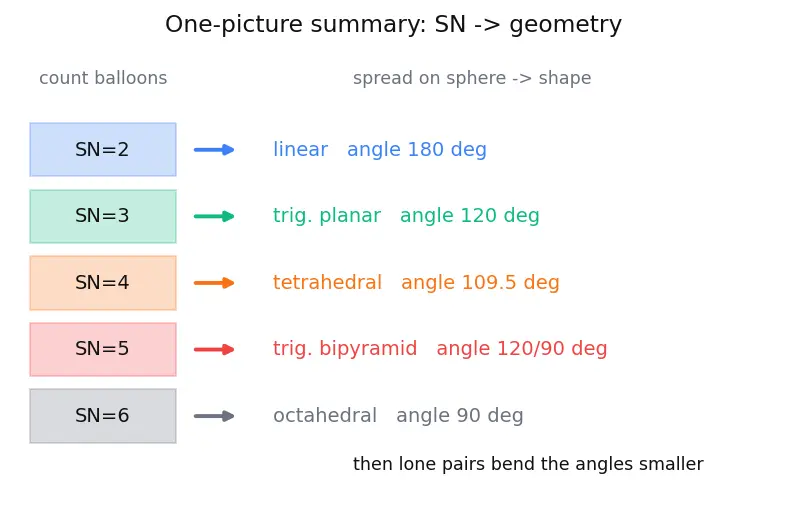 One-picture summary: SN -> geometry

count balloons

spread on sphere -> shape

SN=2 linear angle 180 deg

SN=3 trig. planar angle 120 deg

SN=4 tetrahedral angle 109.5 deg

SN=5 trig. bipyramid angle 120/90 deg

SN=6 octahedral angle 90 deg

then lone pairs bend the angles smaller